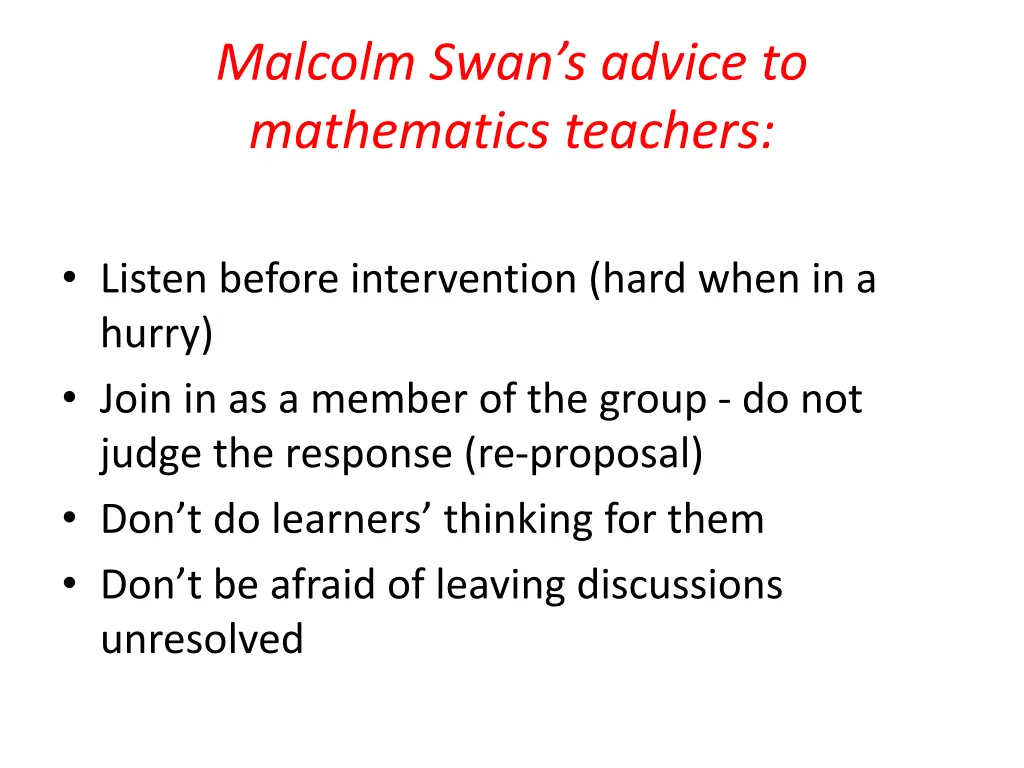 Malcolm Swan’s advice to mathematics teachers:

• Listen before intervention (hard when in a hurry)
• Join in as a member of the group - do not judge the response (re-proposal)
• Don’t do learners’ thinking for them
• Don’t be afraid of leaving discussions unresolved